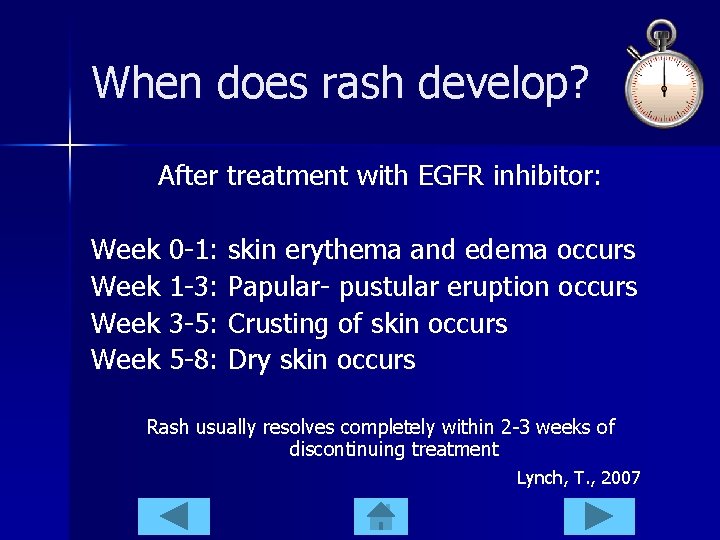 When does rash develop?

After treatment with EGFR inhibitor:

Week 0-1: skin erythema and edema occurs
Week 1-3: Papular- pustular eruption occurs
Week 3-5: Crusting of skin occurs
Week 5-8: Dry skin occurs

Rash usually resolves completely within 2-3 weeks of discontinuing treatment

Lynch, T., 2007